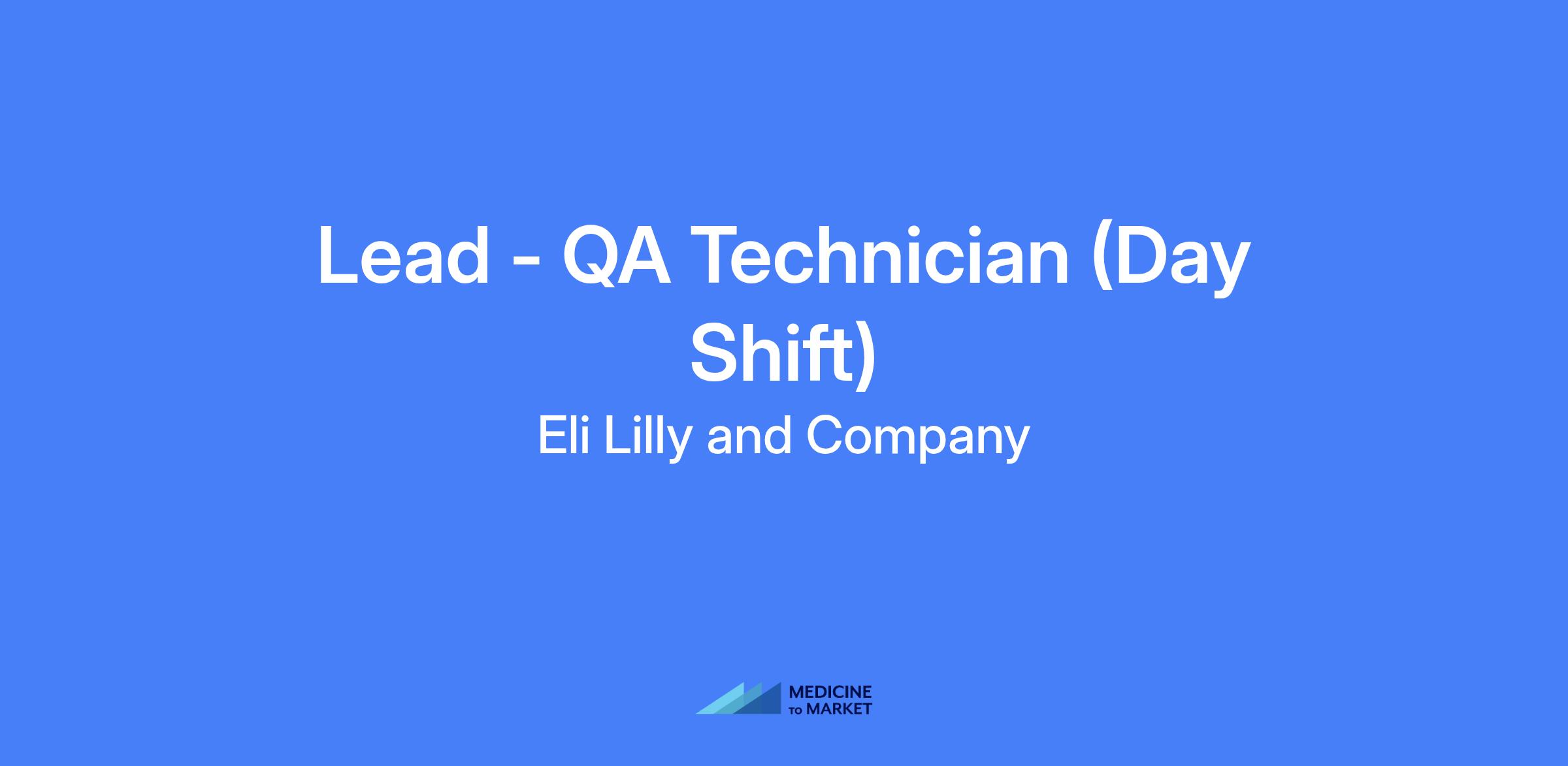 Lead - QA Technician (Day Shift)

Eli Lilly and Company

MEDICINE TO MARKET